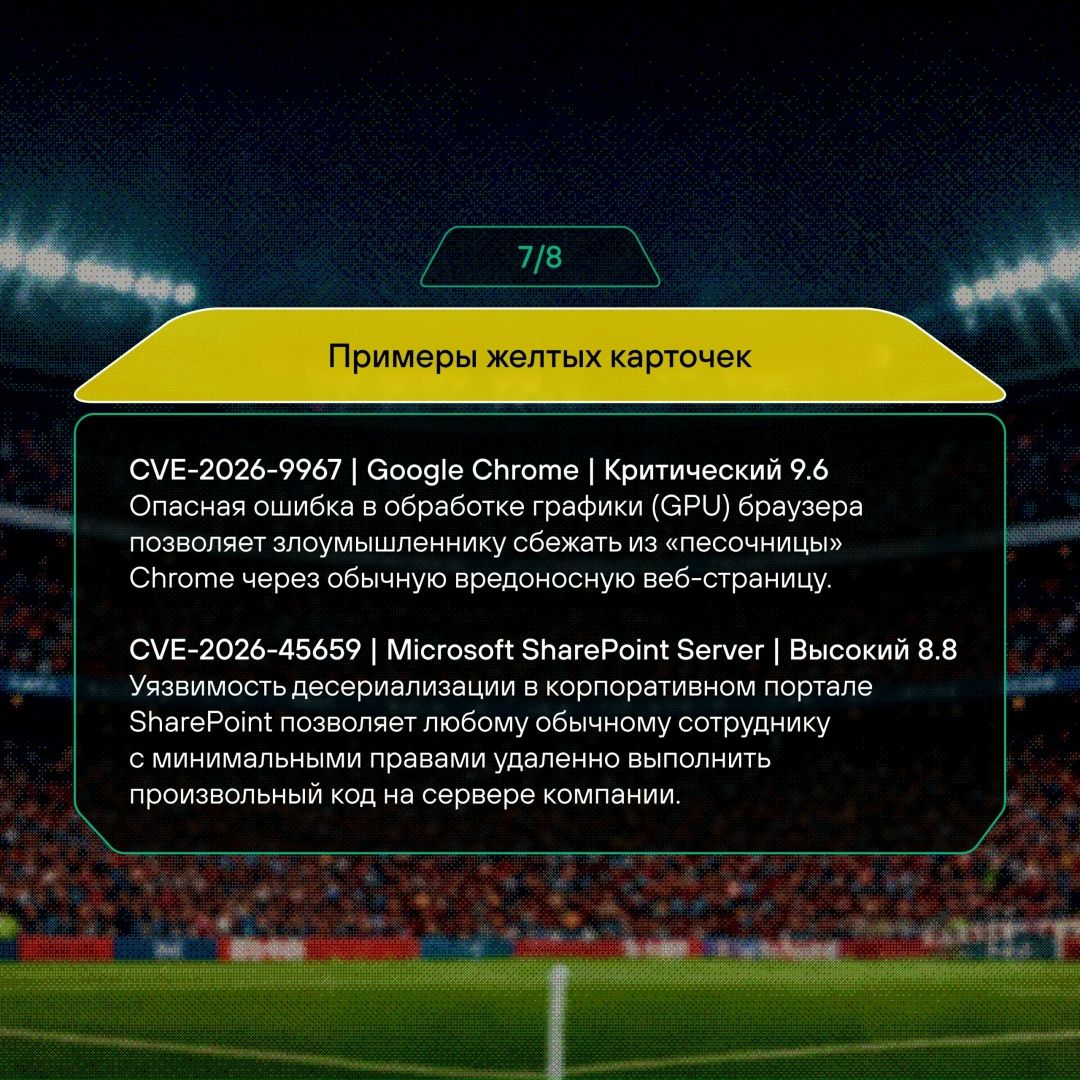 7/8

Примеры желтых карточек

CVE-2026-9967 | Google Chrome | Критический 9.6
Опасная ошибка в обработке графики (GPU) браузера позволяет злоумышленнику сбежать из «песочницы» Chrome через обычную вредоносную веб-страницу.

CVE-2026-45659 | Microsoft SharePoint Server | Высокий 8.8
Уязвимость десериализации в корпоративном портале SharePoint позволяет любому обычному сотруднику с минимальными правами удаленно выполнить произвольный код на сервере компании.